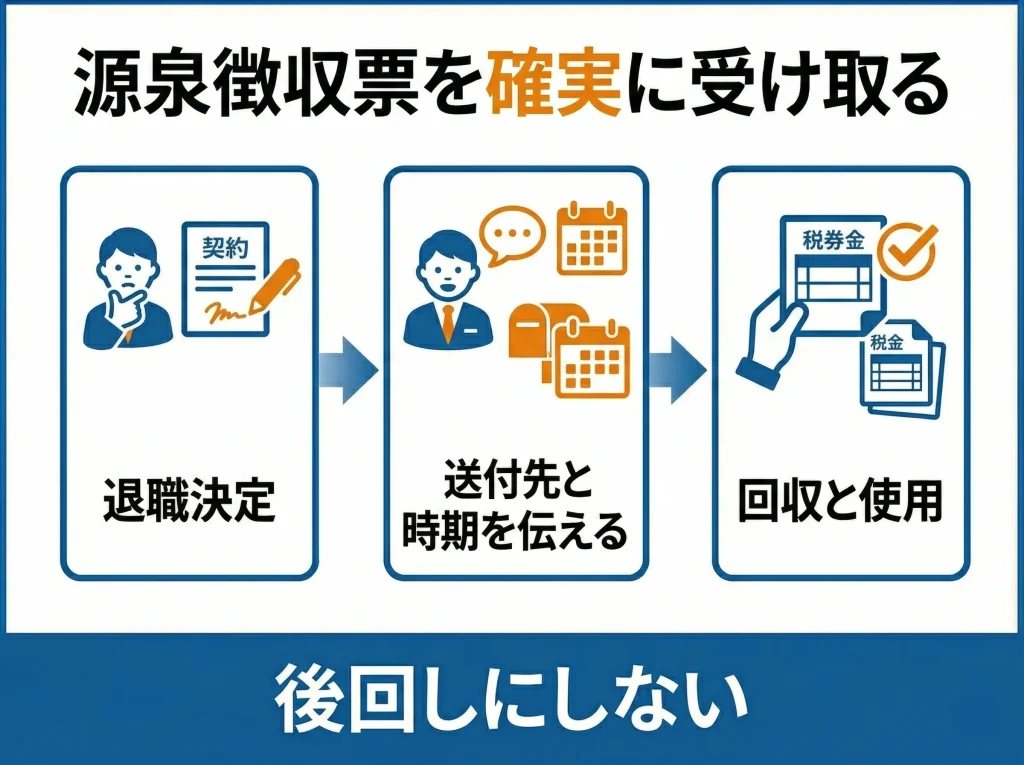 源泉徴収票を確実に受け取る

契約

退職決定

送付先と時期を伝える

税券金

税金

回収と使用

後回しにしない